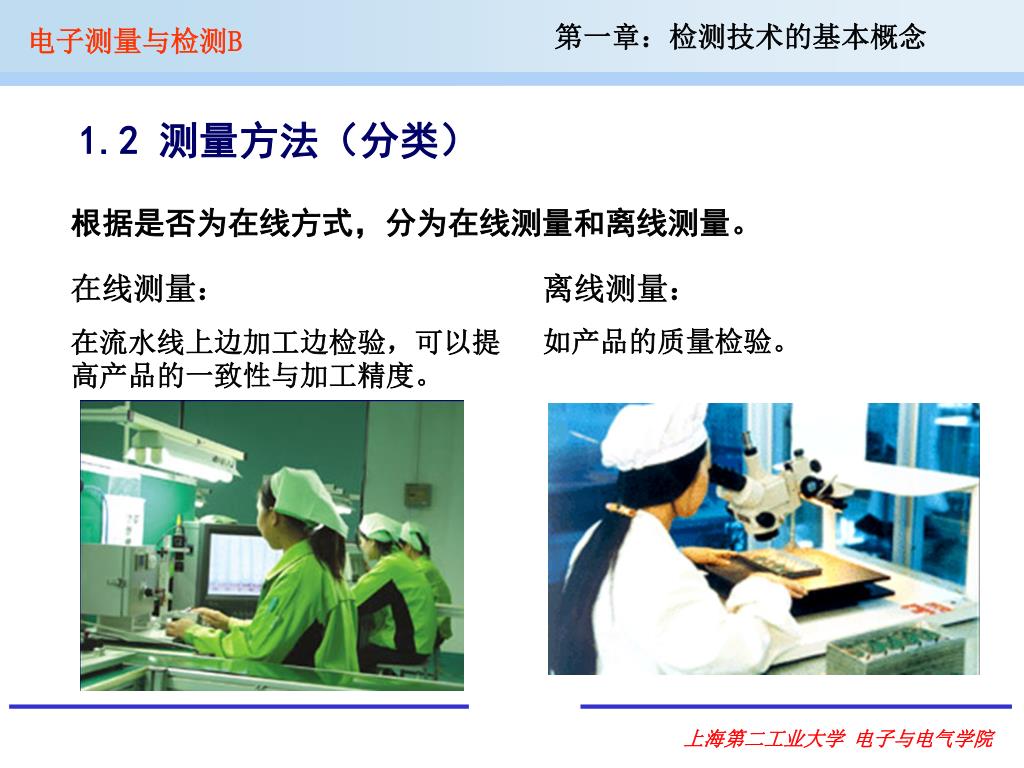 电子测量与检测B

第一章：检测技术的基本概念

1.2 测量方法（分类）

根据是否为在线方式，分为在线测量和离线测量。

在线测量：

在流水线上边加工边检验，可以提高产品的一致性与加工精度。

离线测量：

如产品的质量检验。

上海第二工业大学 电子与电气学院